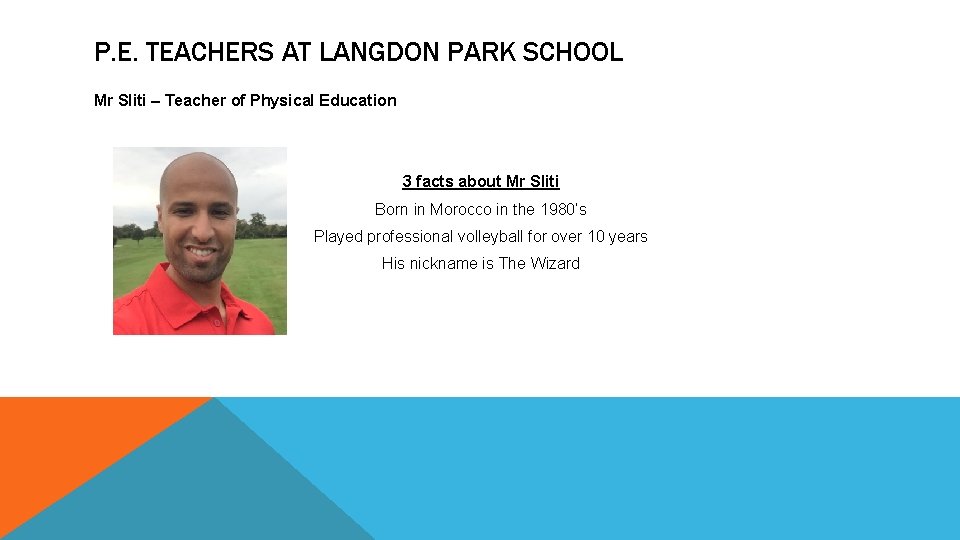 P.E. TEACHERS AT LANGDON PARK SCHOOL

Mr Sliti – Teacher of Physical Education

3 facts about Mr Sliti

Born in Morocco in the 1980's

Played professional volleyball for over 10 years

His nickname is The Wizard